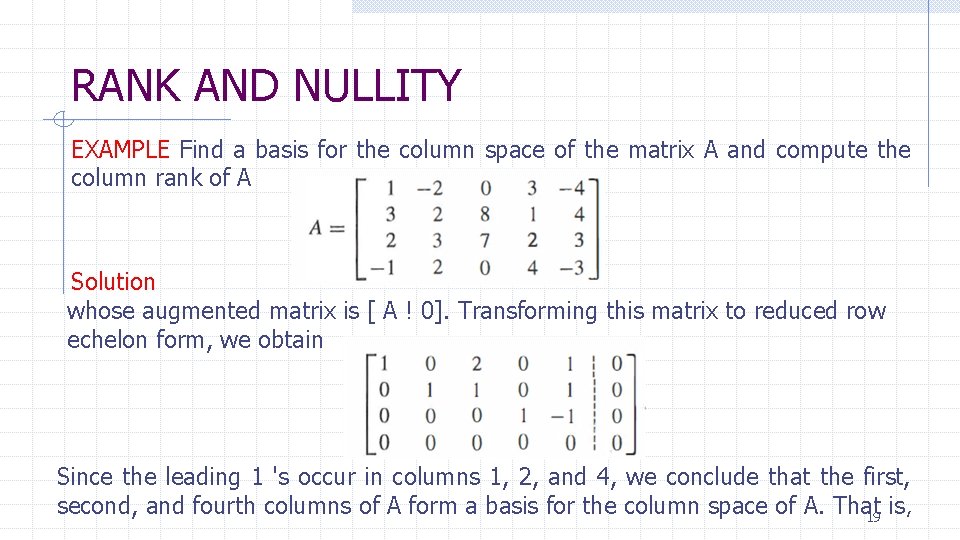 RANK AND NULLITY

EXAMPLE Find a basis for the column space of the matrix A and compute the column rank of A

$A = \begin{bmatrix} 1 & -2 & 0 & 3 & -4 \\ 3 & 2 & 8 & 1 & 4 \\ 2 & 3 & 7 & 2 & 3 \\ -1 & 2 & 0 & 4 & -3 \end{bmatrix}$

Solution
whose augmented matrix is [ A ! 0]. Transforming this matrix to reduced row echelon form, we obtain

$\left[\begin{array}{ccccc|c} 1 & 0 & 2 & 0 & 1 & 0 \\ 0 & 1 & 1 & 0 & 1 & 0 \\ 0 & 0 & 0 & 1 & -1 & 0 \\ 0 & 0 & 0 & 0 & 0 & 0 \end{array}\right]$

Since the leading 1 's occur in columns 1, 2, and 4, we conclude that the first, second, and fourth columns of A form a basis for the column space of A. That is,

19